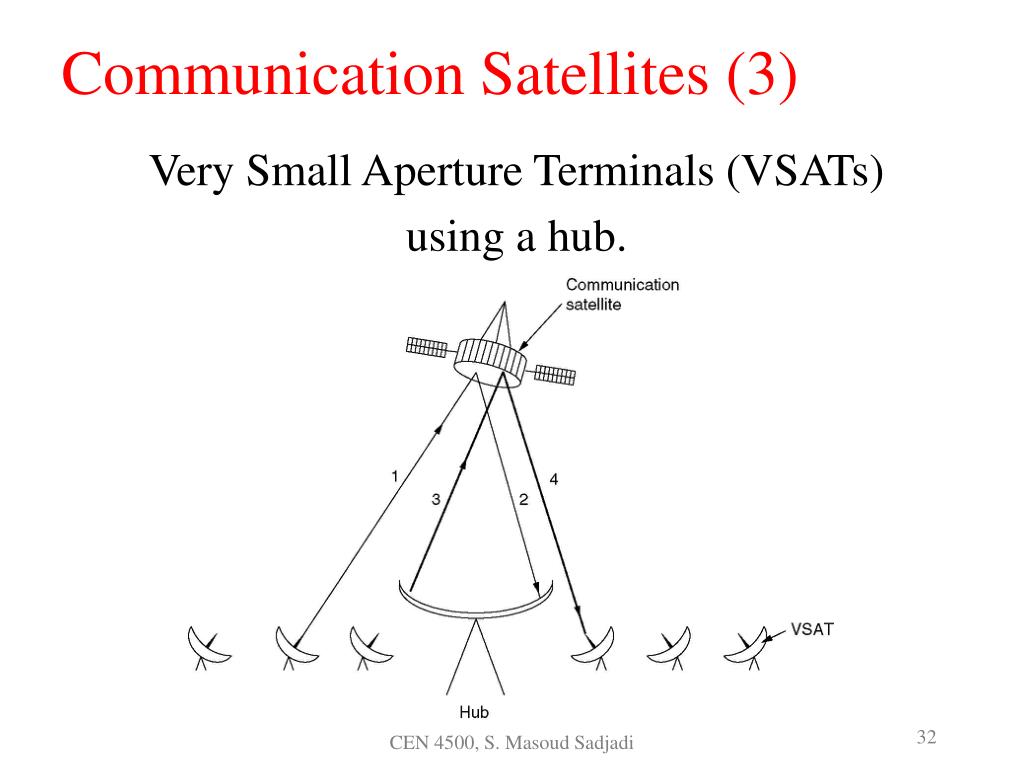 Communication Satellites (3)

Very Small Aperture Terminals (VSATs) using a hub.

Communication satellite

1

3

2

4

VSAT

Hub

CEN 4500, S. Masoud Sadjadi

32